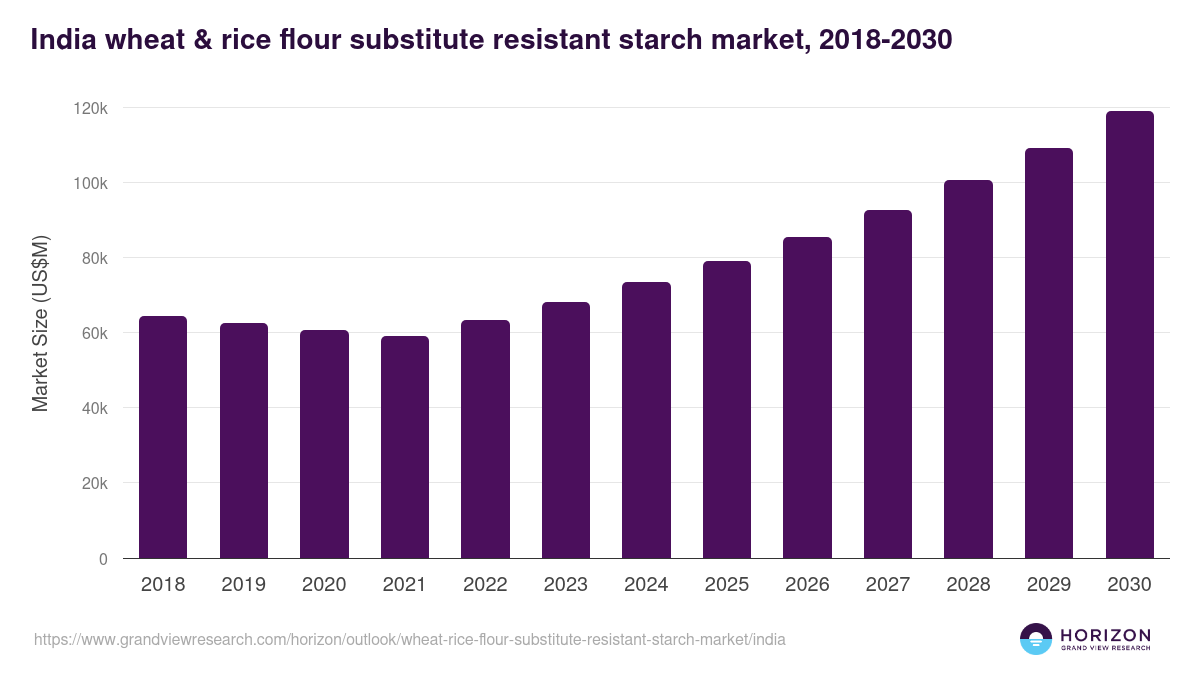 India wheat & rice flour substitute resistant starch market, 2018-2030

Market Size (US$M)

120k
100k
80k
60k
40k
20k
0

2018 2019 2020 2021 2022 2023 2024 2025 2026 2027 2028 2029 2030

https://www.grandviewresearch.com/horizon/outlook/wheat-rice-flour-substitute-resistant-starch-market/india

HORIZON
GRAND VIEW RESEARCH